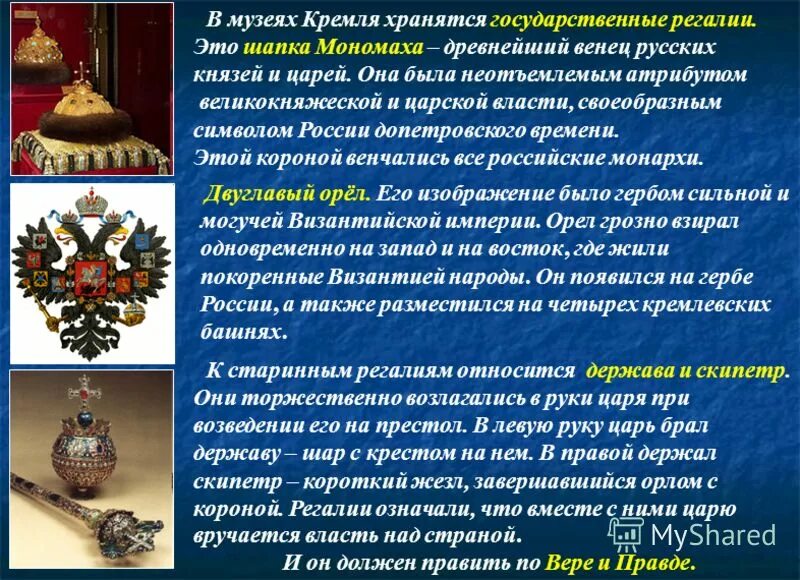 В музеях Кремля хранятся государственные регалии. Это шапка Мономаха – древнейший венец русских князей и царей. Она была неотъемлемым атрибутом великокняжеской и царской власти, своеобразным символом России допетровского времени.
Этой короной венчались все российские монархи.

Двуглавый орёл. Его изображение было гербом сильной и могучей Византийской империи. Орел грозно взирал одновременно на запад и на восток, где жили покоренные Византией народы. Он появился на гербе России, а также разместился на четырех кремлевских башнях.

К старинным регалиям относится держава и скипетр. Они торжественно возлагались в руки царя при возведении его на престол. В левую руку царь брал державу – шар с крестом на нем. В правой держал скипетр – короткий жезл, завершавшийся орлом с короной. Регалии означали, что вместе с ними царю вручается власть над страной.
И он должен править по Вере и Правде.

MyShared